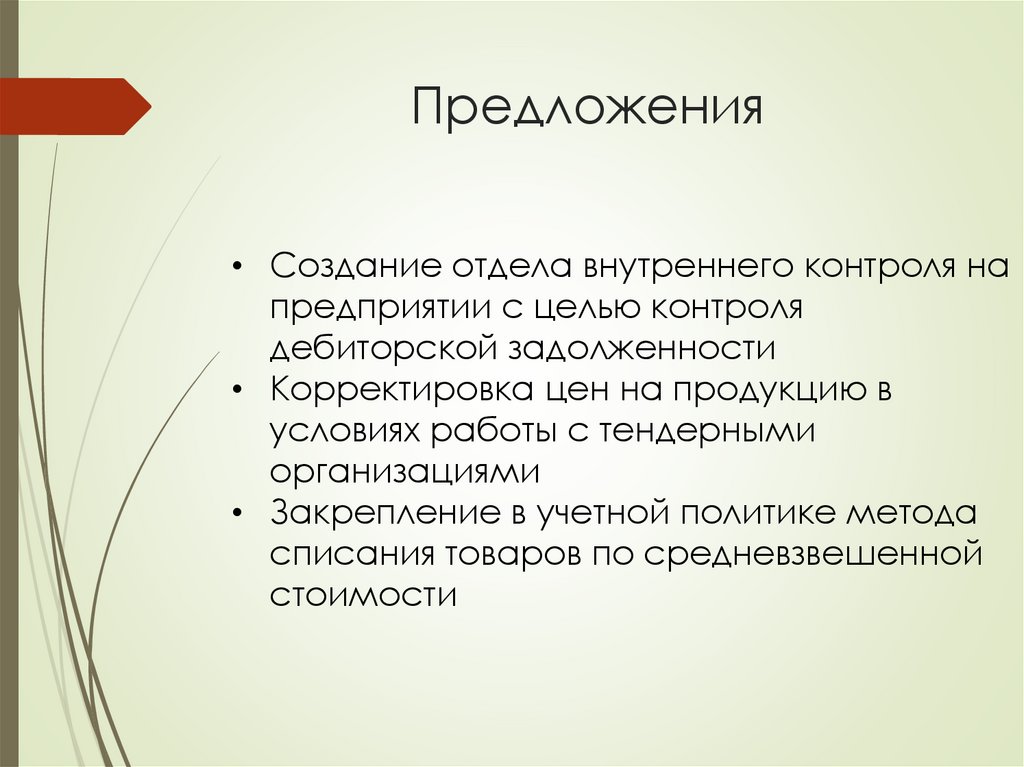 Предложения

• Создание отдела внутреннего контроля на предприятии с целью контроля дебиторской задолженности
• Корректировка цен на продукцию в условиях работы с тендерными организациями
• Закрепление в учетной политике метода списания товаров по средневзвешенной стоимости